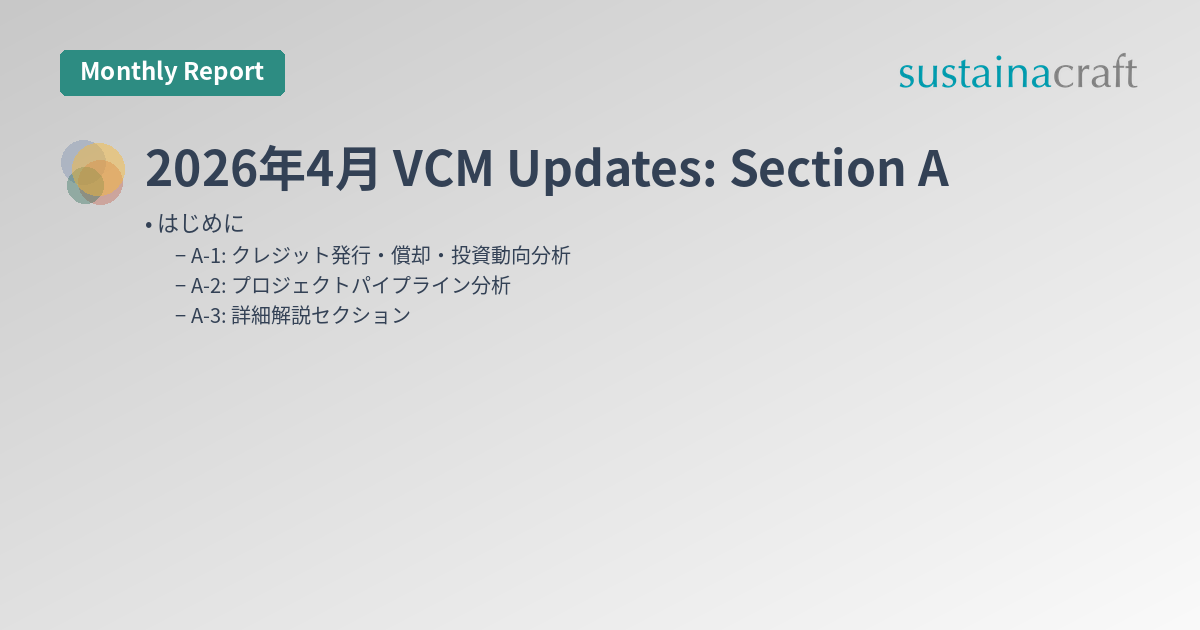 Monthly Report

sustainacraft

2026年4月 VCM Updates: Section A

• はじめに

– A-1: クレジット発行・償却・投資動向分析

– A-2: プロジェクトパイプライン分析

– A-3: 詳細解説セクション